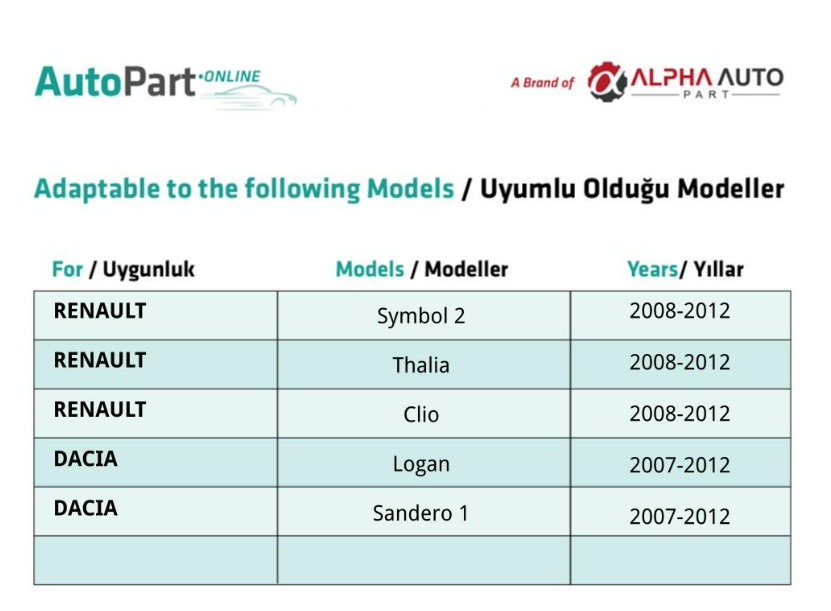 AutoPart·ONLINE

A Brand of ALPHA AUTO PART

Adaptable to the following Models / Uyumlu Olduğu Modeller

| For / Uygunluk | Models / Modeller | Years/ Yıllar |
|---|---|---|
| RENAULT | Symbol 2 | 2008-2012 |
| RENAULT | Thalia | 2008-2012 |
| RENAULT | Clio | 2008-2012 |
| DACIA | Logan | 2007-2012 |
| DACIA | Sandero 1 | 2007-2012 |
| | | |